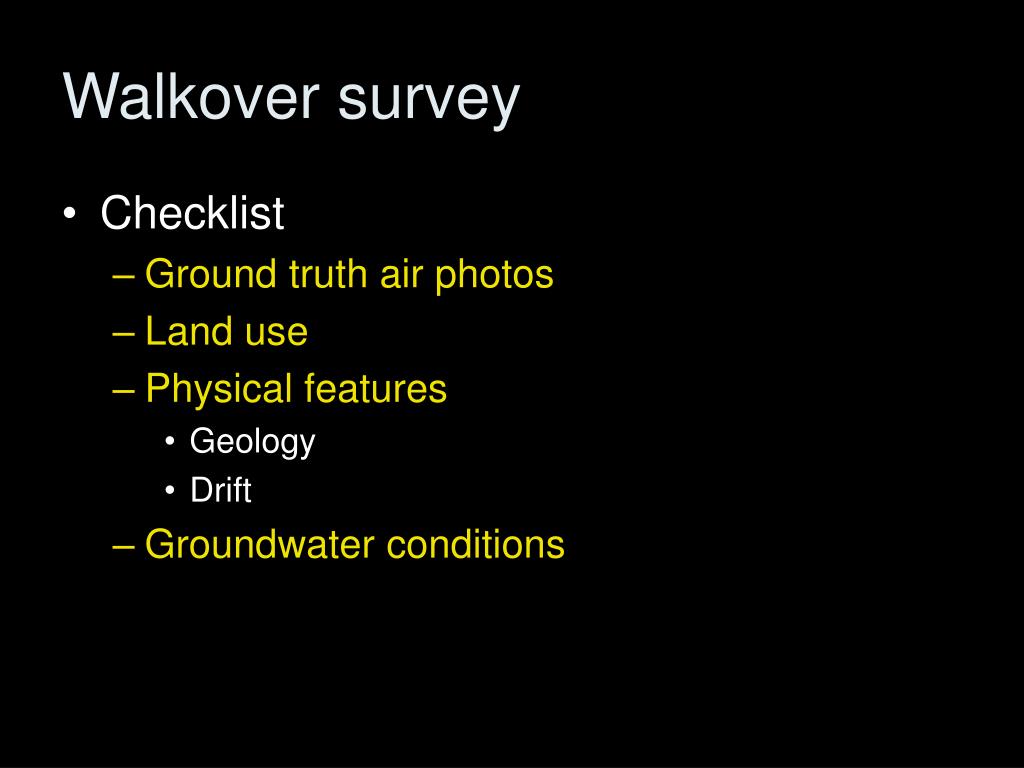 Walkover survey

• Checklist
– Ground truth air photos
– Land use
– Physical features
• Geology
• Drift
– Groundwater conditions